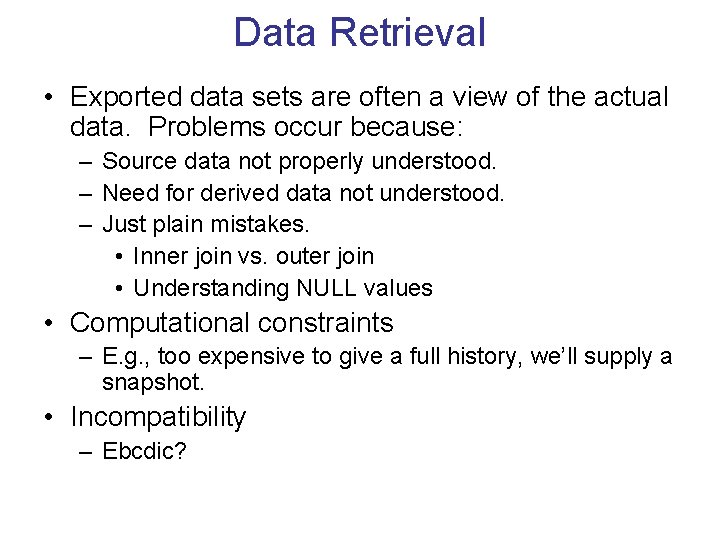 Data Retrieval

• Exported data sets are often a view of the actual data. Problems occur because:
– Source data not properly understood.
– Need for derived data not understood.
– Just plain mistakes.
• Inner join vs. outer join
• Understanding NULL values
• Computational constraints
– E.g., too expensive to give a full history, we'll supply a snapshot.
• Incompatibility
– Ebcdic?